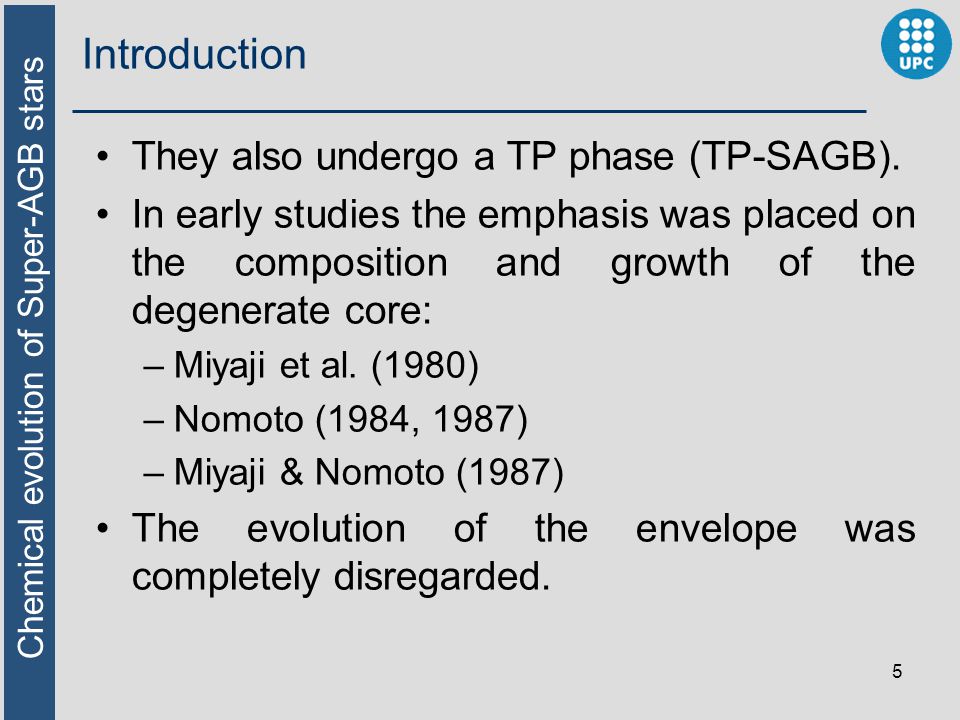 Chemical evolution of Super-AGB stars

Introduction

UPC

• They also undergo a TP phase (TP-SAGB).

• In early studies the emphasis was placed on the composition and growth of the degenerate core:

– Miyaji et al. (1980)

– Nomoto (1984, 1987)

– Miyaji & Nomoto (1987)

• The evolution of the envelope was completely disregarded.

5